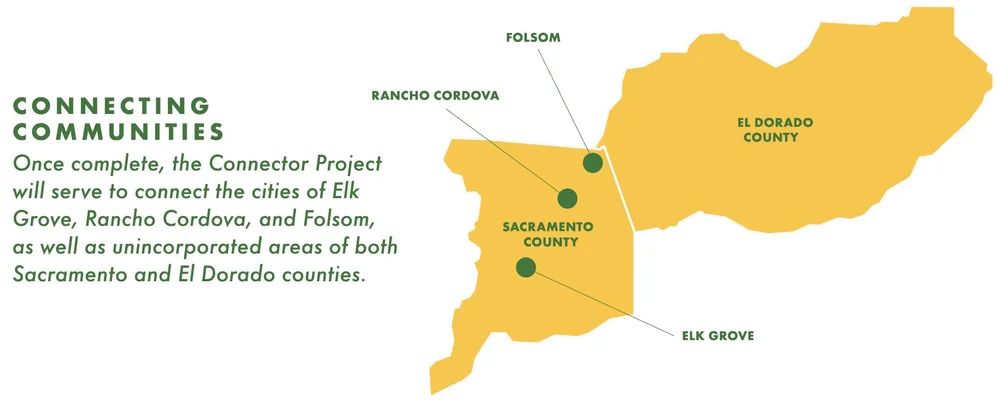 CONNECTING COMMUNITIES

Once complete, the Connector Project will serve to connect the cities of Elk Grove, Rancho Cordova, and Folsom, as well as unincorporated areas of both Sacramento and El Dorado counties.

FOLSOM

RANCHO CORDOVA

EL DORADO COUNTY

SACRAMENTO COUNTY

ELK GROVE